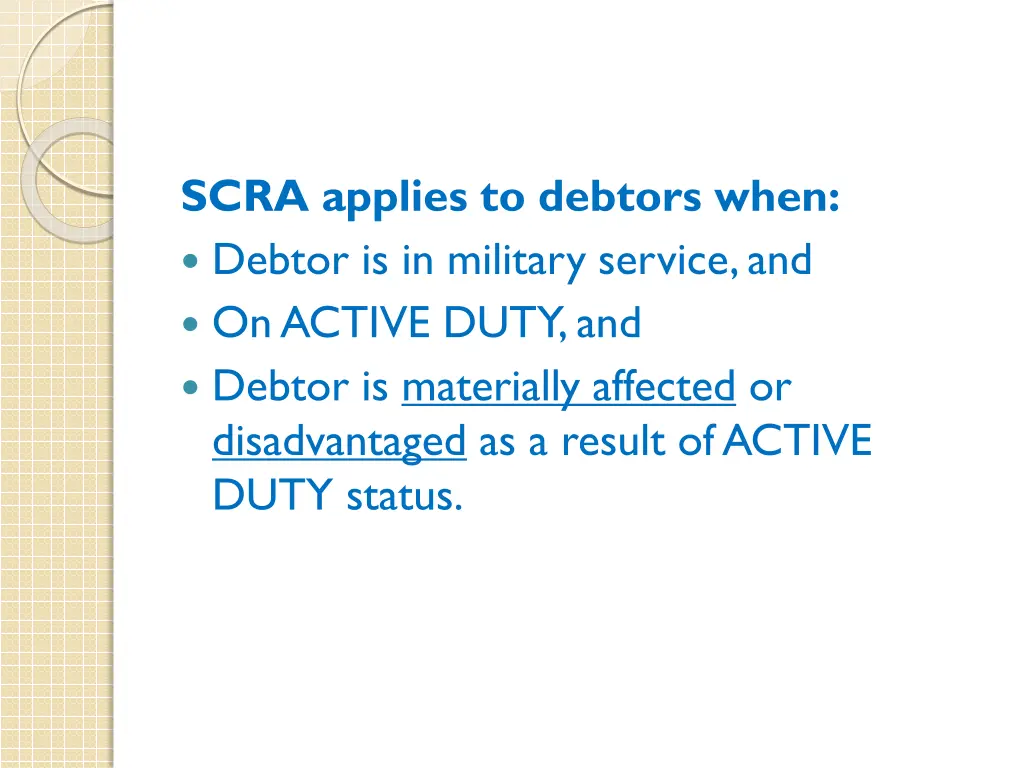 SCRA applies to debtors when:

- Debtor is in military service, and
- On ACTIVE DUTY, and
- Debtor is materially affected or disadvantaged as a result of ACTIVE DUTY status.